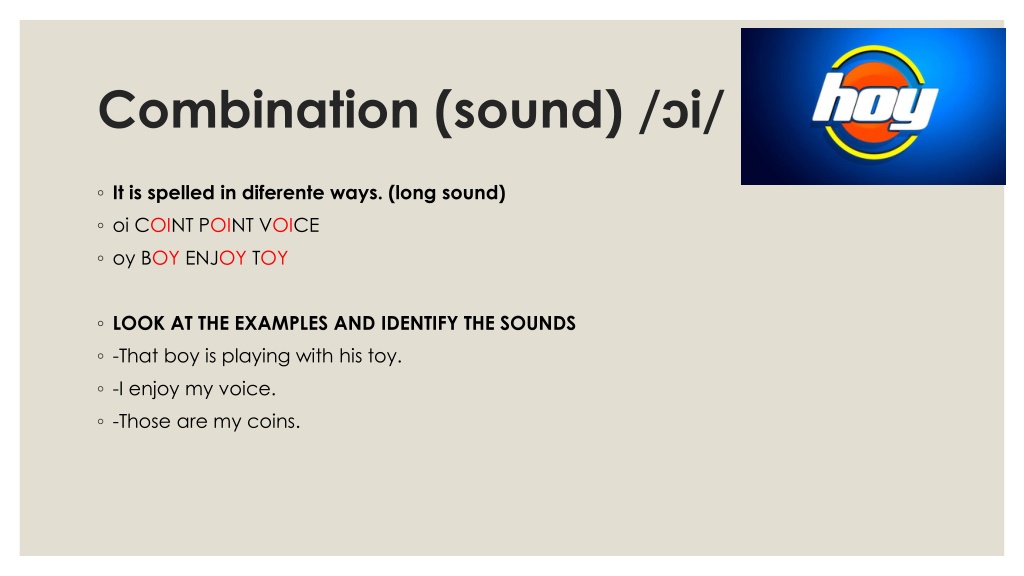 Combination (sound) /ɔi/

hoy

◦ It is spelled in diferente ways. (long sound)
◦ oi COINT POINT VOICE
◦ oy BOY ENJOY TOY

◦ LOOK AT THE EXAMPLES AND IDENTIFY THE SOUNDS
◦ -That boy is playing with his toy.
◦ -I enjoy my voice.
◦ -Those are my coins.